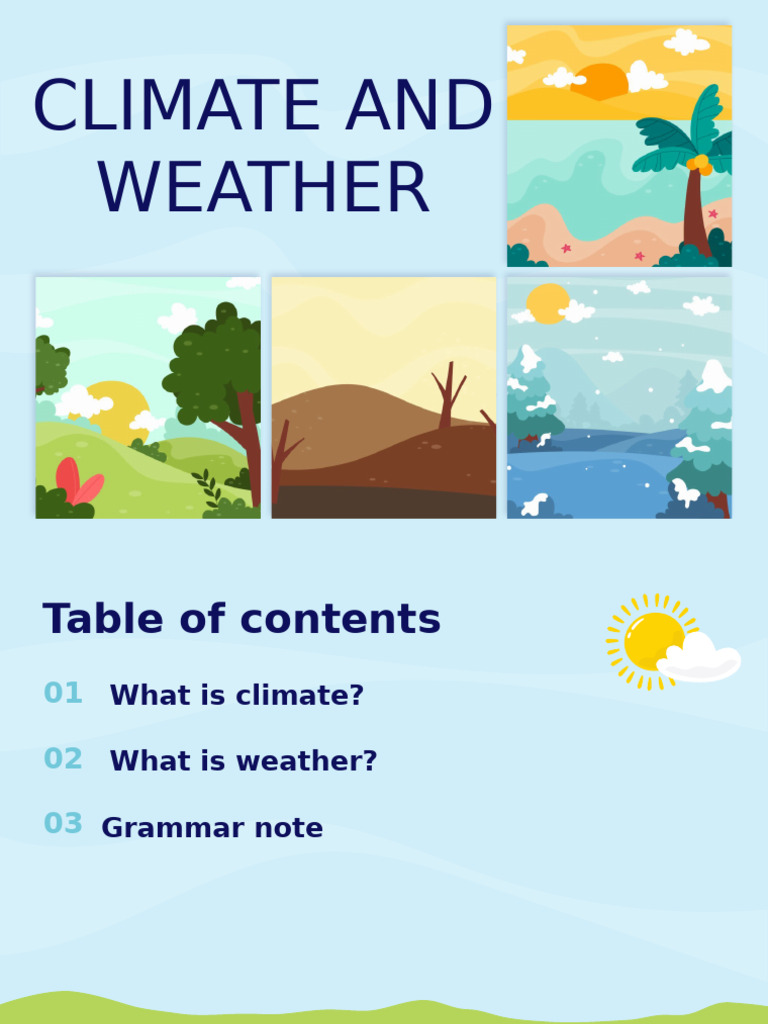 CLIMATE AND WEATHER

Table of contents

01 What is climate?

02 What is weather?

03 Grammar note